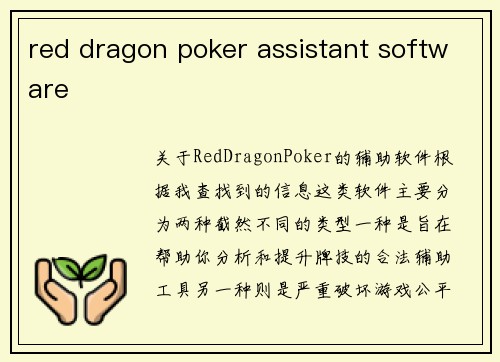 red dragon poker assistant software

关于RedDragonPoker的辅助软件根据我查找到的信息这类软件主要分为两种截然不同的类型一种是旨在帮助你分析和提升牌技的合法辅助工具另一种则是严重破坏游戏公平